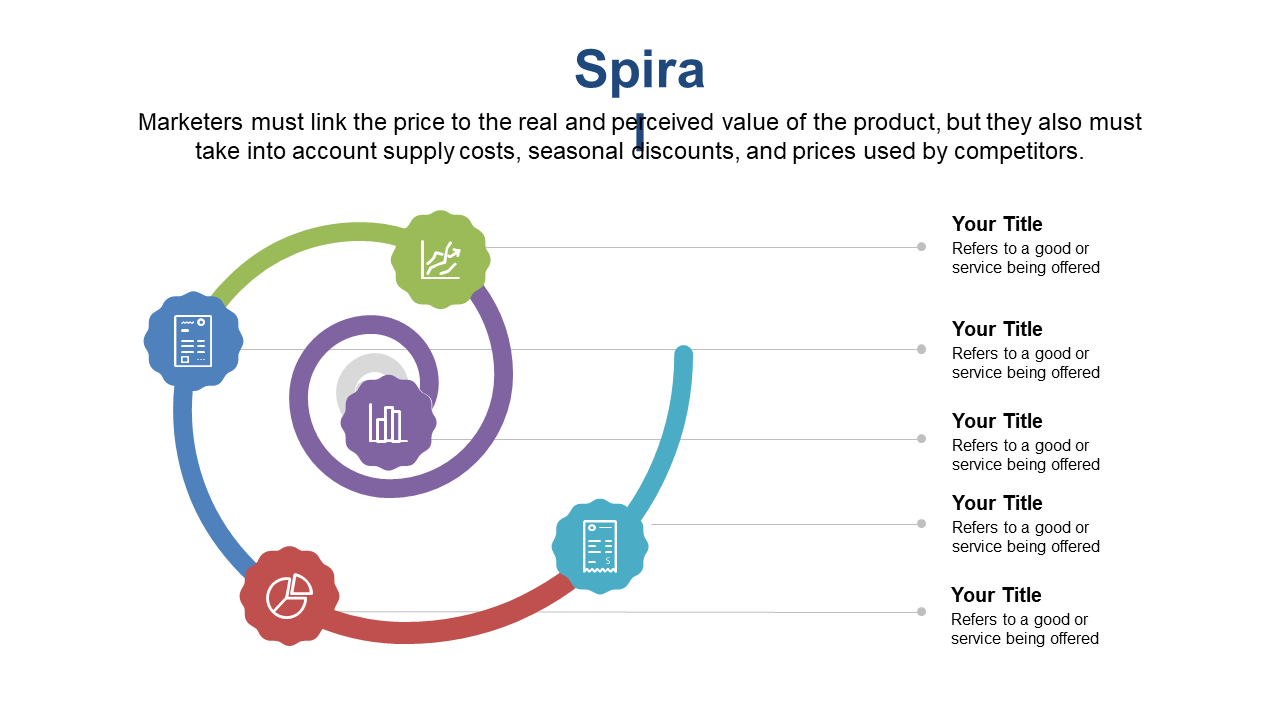 Spira
l

Marketers must link the price to the real and perceived value of the product, but they also must take into account supply costs, seasonal discounts, and prices used by competitors.

Your Title
Refers to a good or service being offered

Your Title
Refers to a good or service being offered

Your Title
Refers to a good or service being offered

Your Title
Refers to a good or service being offered

Your Title
Refers to a good or service being offered